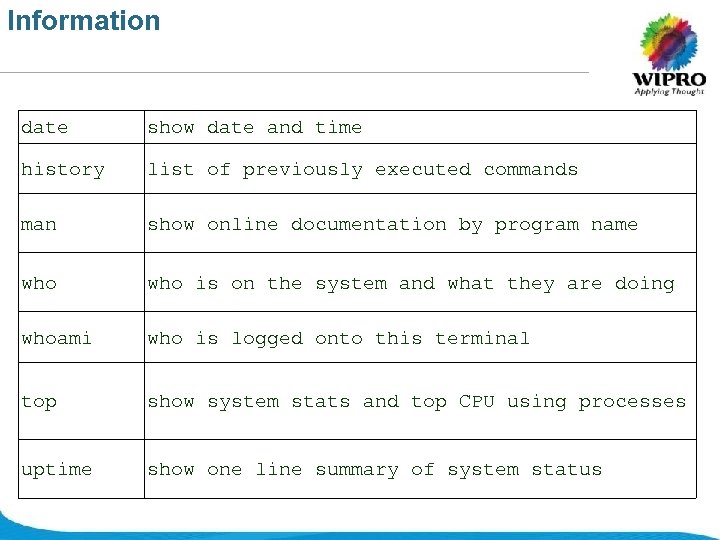 Information

WIPRO
Applying Thought

| date | show date and time |
|---|---|
| history | list of previously executed commands |
| man | show online documentation by program name |
| who | who is on the system and what they are doing |
| whoami | who is logged onto this terminal |
| top | show system stats and top CPU using processes |
| uptime | show one line summary of system status |